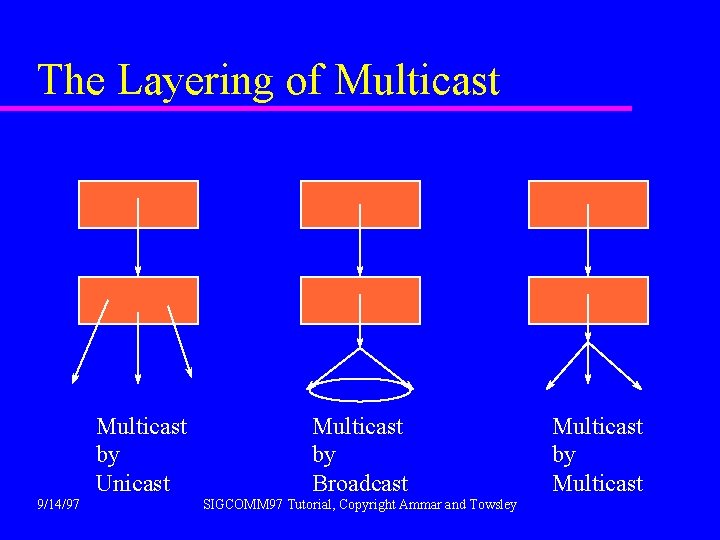 The Layering of Multicast

Multicast by Unicast

Multicast by Broadcast

Multicast by Multicast

9/14/97

SIGCOMM97 Tutorial, Copyright Ammar and Towsley